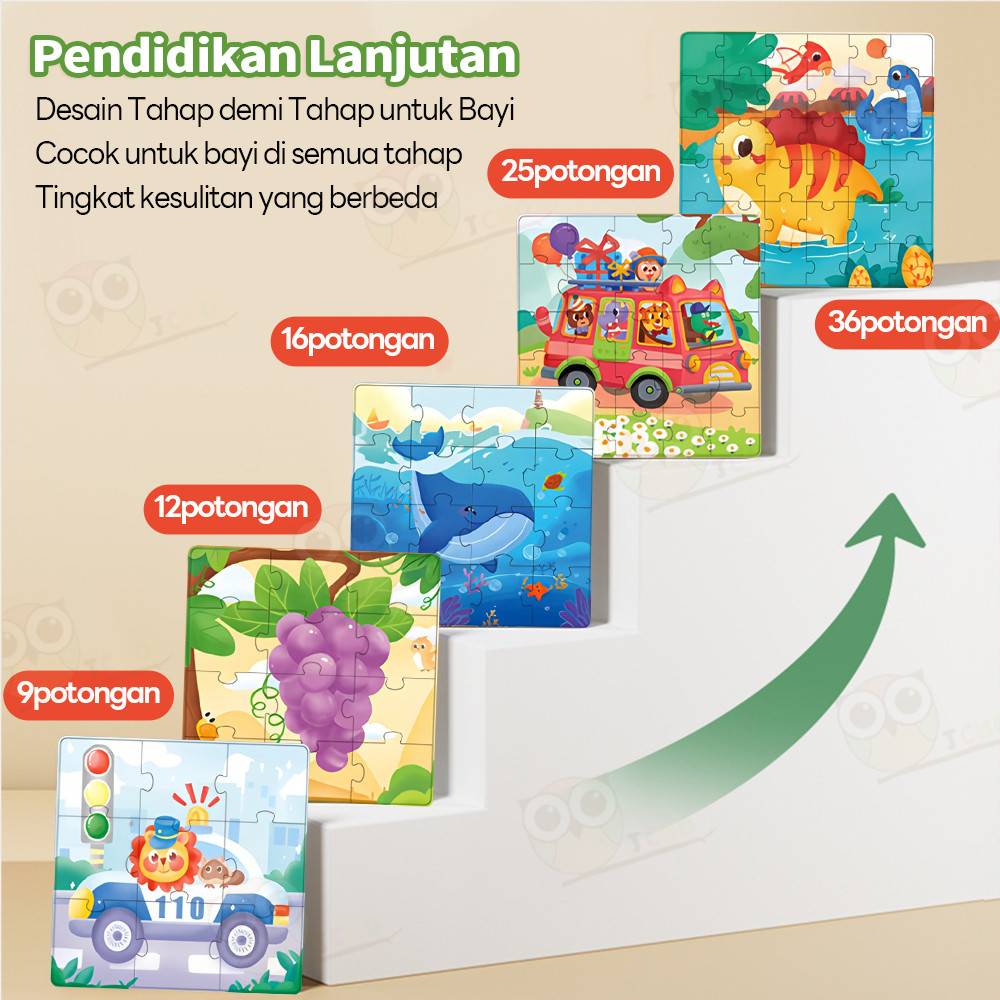 Pendidikan Lanjutan
Desain Tahap demi Tahap untuk Bayi
Cocok untuk bayi di semua tahap
Tingkat kesulitan yang berbeda

25potongan

36potongan

16potongan

12potongan

9potongan

110